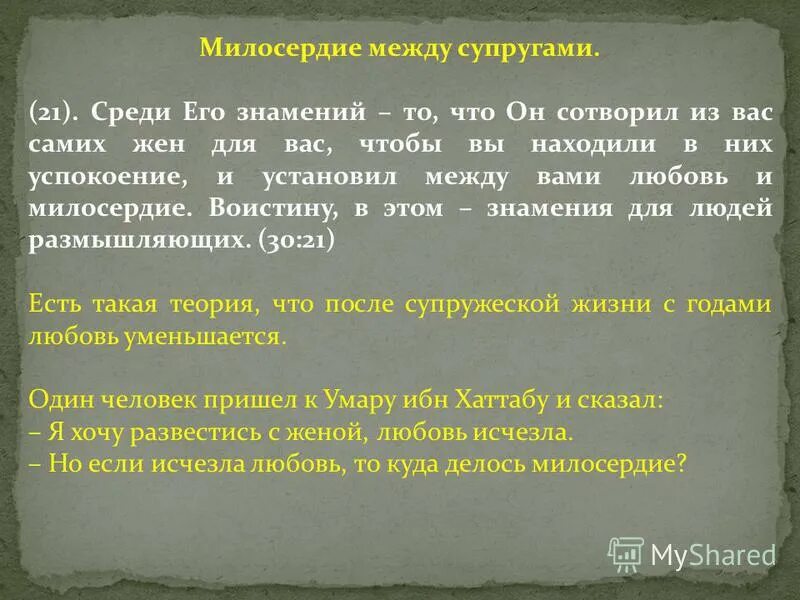 Милосердие между супругами.

(21). Среди Его знамений – то, что Он сотворил из вас самих жен для вас, чтобы вы находили в них успокоение, и установил между вами любовь и милосердие. Воистину, в этом – знамения для людей размышляющих. (30:21)

Есть такая теория, что после супружеской жизни с годами любовь уменьшается.

Один человек пришел к Умару ибн Хаттабу и сказал:
– Я хочу развестись с женой, любовь исчезла.
– Но если исчезла любовь, то куда делось милосердие?

MyShared